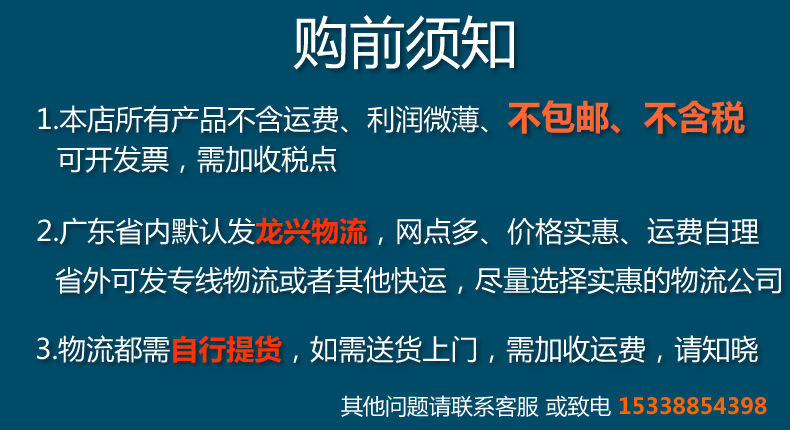 购前须知

1.本店所有产品不含运费、利润微薄、不包邮、不含税 可开发票，需加收税点

2.广东省内默认发龙兴物流，网点多、价格实惠、运费自理 省外可发专线物流或者其他快运，尽量选择实惠的物流公司

3.物流都需自行提货，如需送货上门，需加收运费，请知晓

其他问题请联系客服 或致电 15338854398